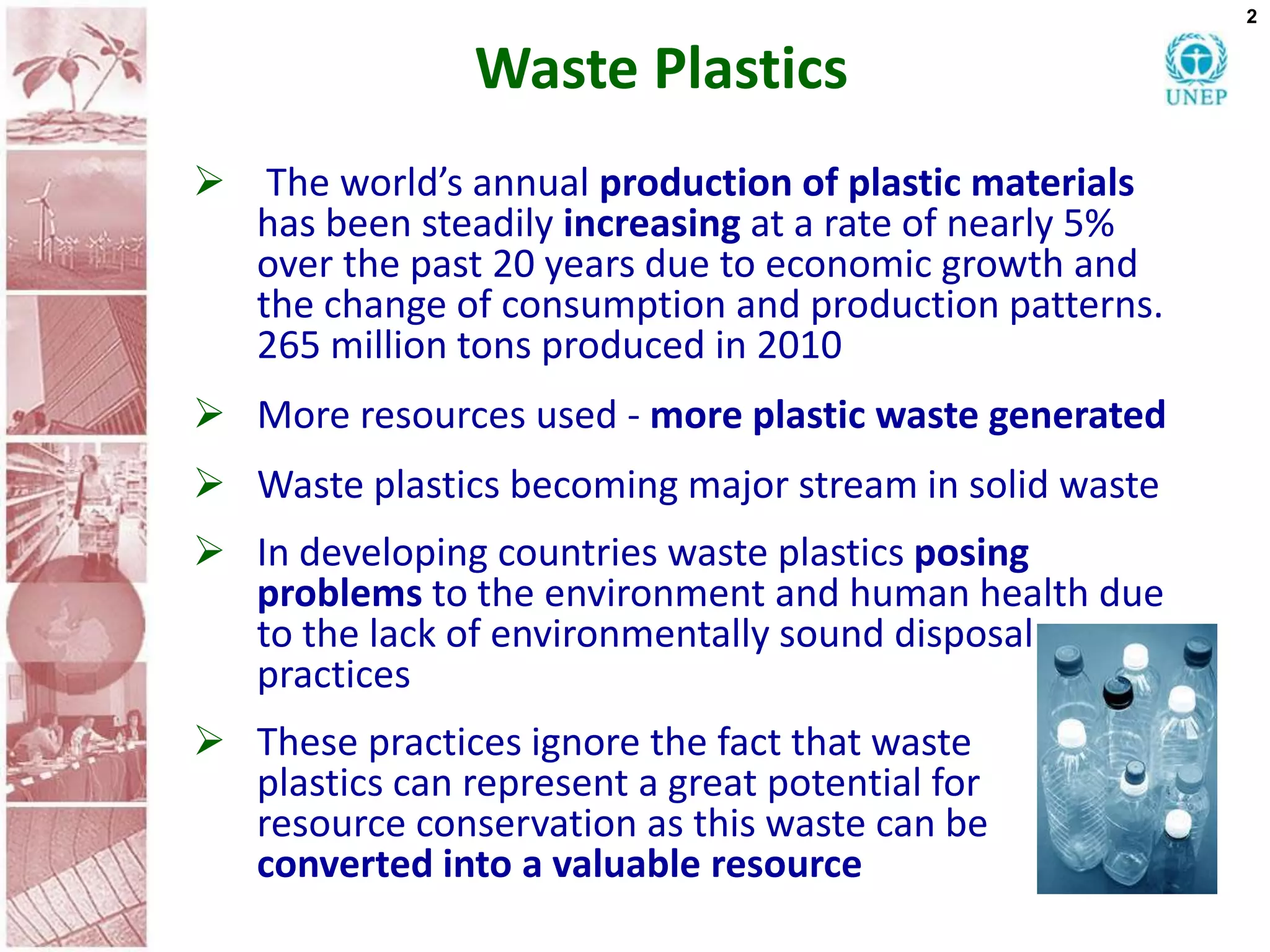 2

Waste Plastics

UNEP

➢ The world’s annual production of plastic materials has been steadily increasing at a rate of nearly 5% over the past 20 years due to economic growth and the change of consumption and production patterns. 265 million tons produced in 2010

➢ More resources used - more plastic waste generated

➢ Waste plastics becoming major stream in solid waste

➢ In developing countries waste plastics posing problems to the environment and human health due to the lack of environmentally sound disposal practices

➢ These practices ignore the fact that waste plastics can represent a great potential for resource conservation as this waste can be converted into a valuable resource